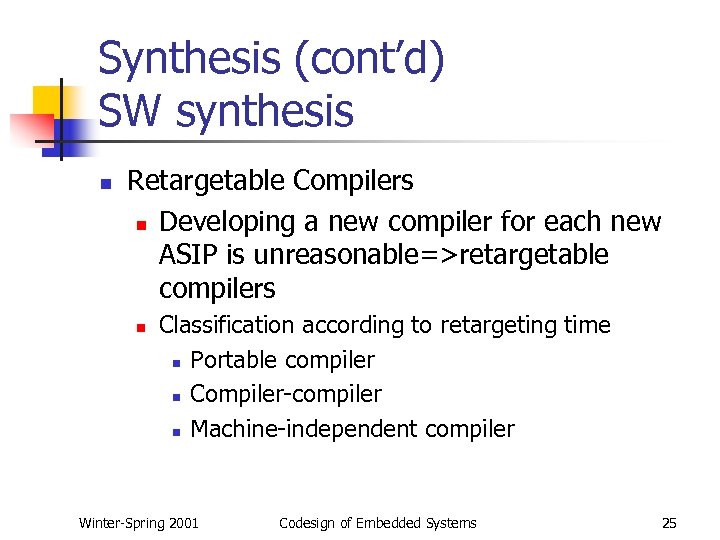 Synthesis (cont'd)
SW synthesis

- Retargetable Compilers
  - Developing a new compiler for each new ASIP is unreasonable=>retargetable compilers
  - Classification according to retargeting time
    - Portable compiler
    - Compiler-compiler
    - Machine-independent compiler

Winter-Spring 2001 Codesign of Embedded Systems 25